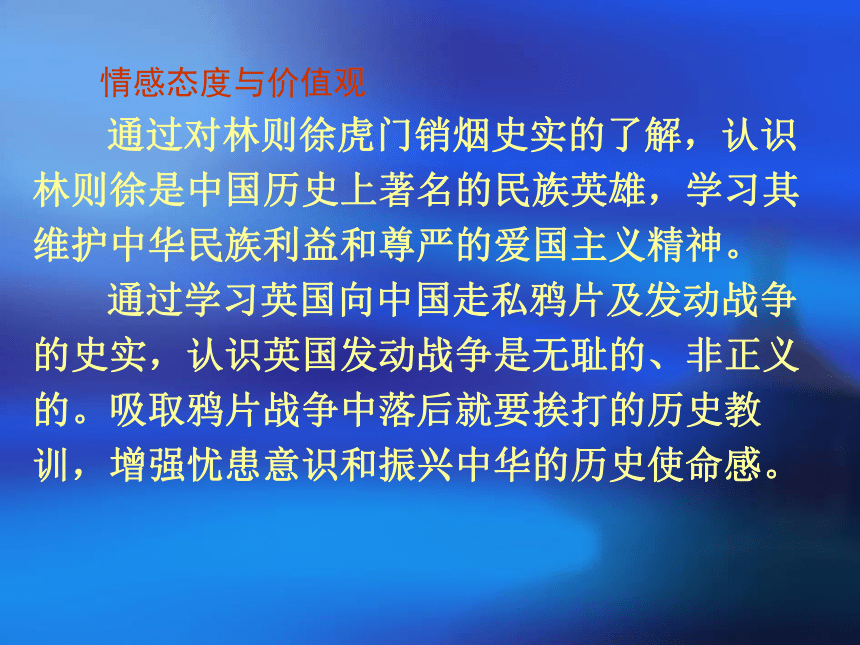 情感态度与价值观

通过对林则徐虎门销烟史实的了解，认识林则徐是中国历史上著名的民族英雄，学习其维护中华民族利益和尊严的爱国主义精神。

通过学习英国向中国走私鸦片及发动战争的史实，认识英国发动战争是无耻的、非正义的。吸取鸦片战争中落后就要挨打的历史教训，增强忧患意识和振兴中华的历史使命感。